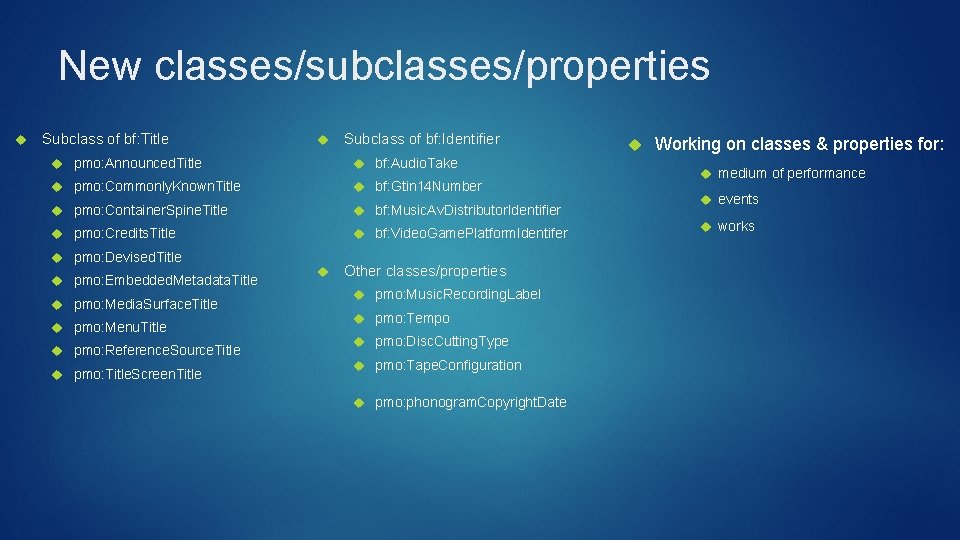 New classes/subclasses/properties

Subclass of bf:Title
pmo:AnnouncedTitle
pmo:CommonlyKnownTitle
pmo:ContainerSpineTitle
pmo:CreditsTitle
pmo:DevisedTitle
pmo:EmbeddedMetadataTitle
pmo:MediaSurfaceTitle
pmo:MenuTitle
pmo:ReferenceSourceTitle
pmo:TitleScreenTitle

Subclass of bf:Identifier
bf:AudioTake
bf:Gtin14Number
bf:MusicAvDistributorIdentifier
bf:VideoGamePlatformIdentifer

Other classes/properties
pmo:MusicRecordingLabel
pmo:Tempo
pmo:DiscCuttingType
pmo:TapeConfiguration
pmo:phonogramCopyrightDate

Working on classes & properties for:
medium of performance
events
works